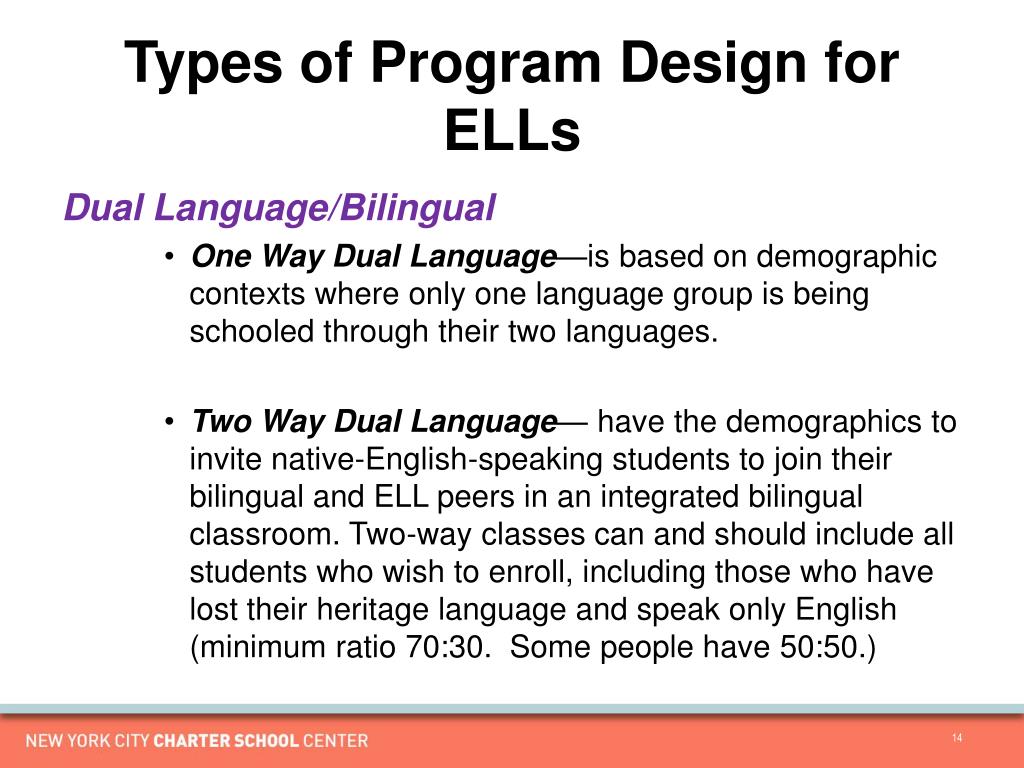 Types of Program Design for ELLs

Dual Language/Bilingual

• One Way Dual Language—is based on demographic contexts where only one language group is being schooled through their two languages.

• Two Way Dual Language— have the demographics to invite native-English-speaking students to join their bilingual and ELL peers in an integrated bilingual classroom. Two-way classes can and should include all students who wish to enroll, including those who have lost their heritage language and speak only English (minimum ratio 70:30. Some people have 50:50.)

NEW YORK CITY CHARTER SCHOOL CENTER

14